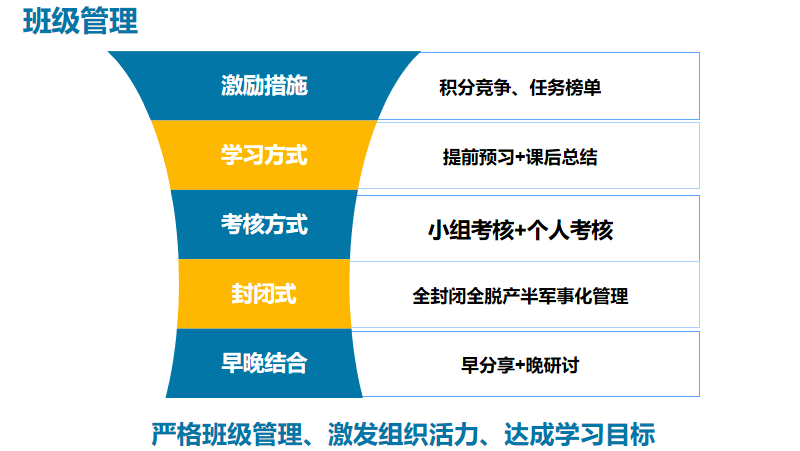 班级管理

激励措施
积分竞争、任务榜单

学习方式
提前预习+课后总结

考核方式
小组考核+个人考核

封闭式
全封闭全脱产半军事化管理

早晚结合
早分享+晚研讨

严格班级管理、激发组织活力、达成学习目标